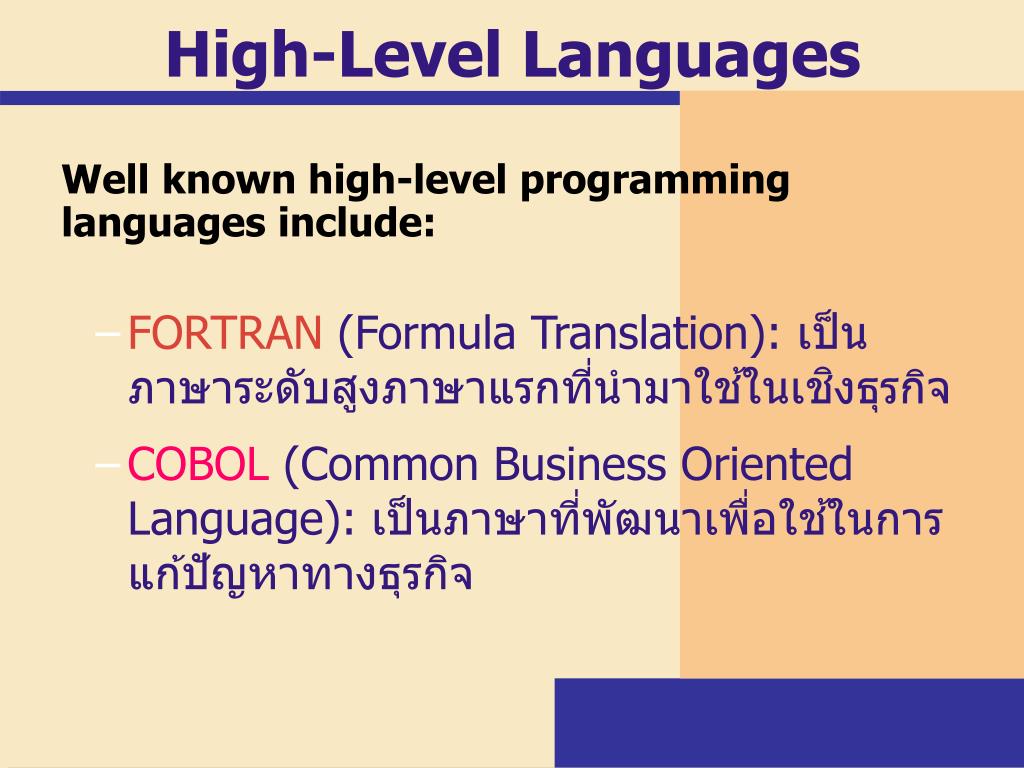 High-Level Languages

Well known high-level programming languages include:

– FORTRAN (Formula Translation): เป็นภาษาระดับสูงภาษาแรกที่นำมาใช้ในเชิงธุรกิจ

– COBOL (Common Business Oriented Language): เป็นภาษาที่พัฒนาเพื่อใช้ในการแก้ปัญหาทางธุรกิจ